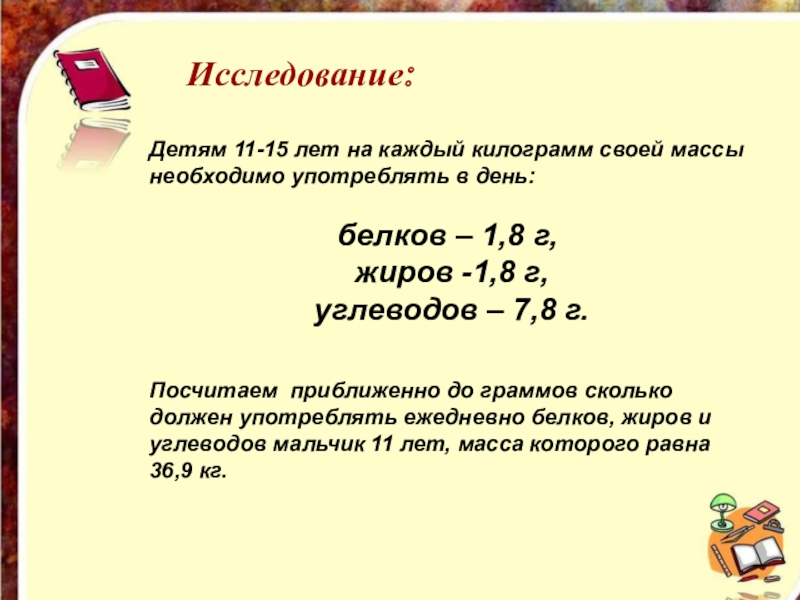 Исследование:

Детям 11-15 лет на каждый килограмм своей массы необходимо употреблять в день:

белков – 1,8 г,
жиров -1,8 г,
углеводов – 7,8 г.

Посчитаем приближенно до граммов сколько должен употреблять ежедневно белков, жиров и углеводов мальчик 11 лет, масса которого равна 36,9 кг.